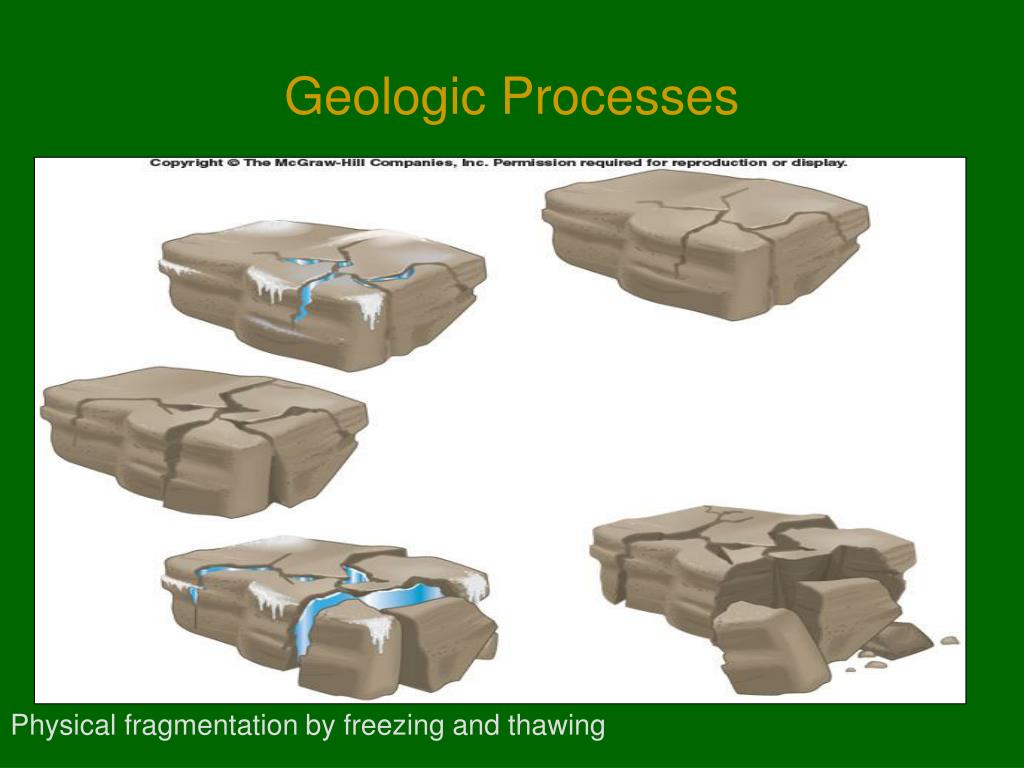 Geologic Processes

Copyright © The McGraw-Hill Companies, Inc. Permission required for reproduction or display.

Physical fragmentation by freezing and thawing